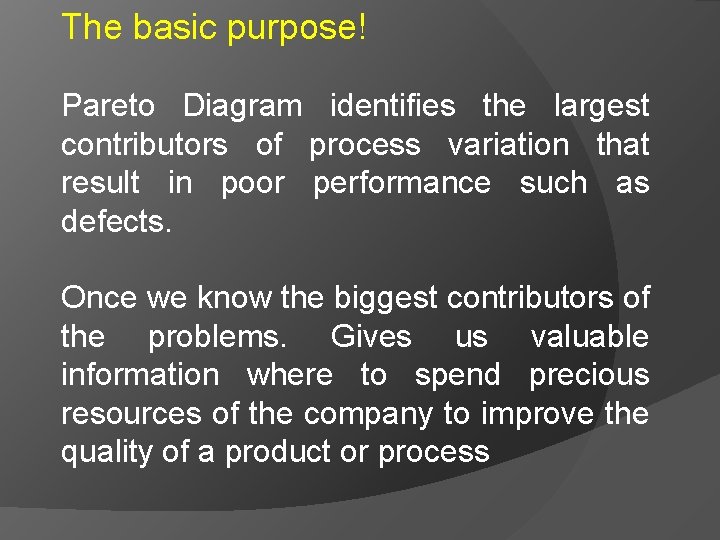 The basic purpose!

Pareto Diagram identifies the largest contributors of process variation that result in poor performance such as defects.

Once we know the biggest contributors of the problems. Gives us valuable information where to spend precious resources of the company to improve the quality of a product or process